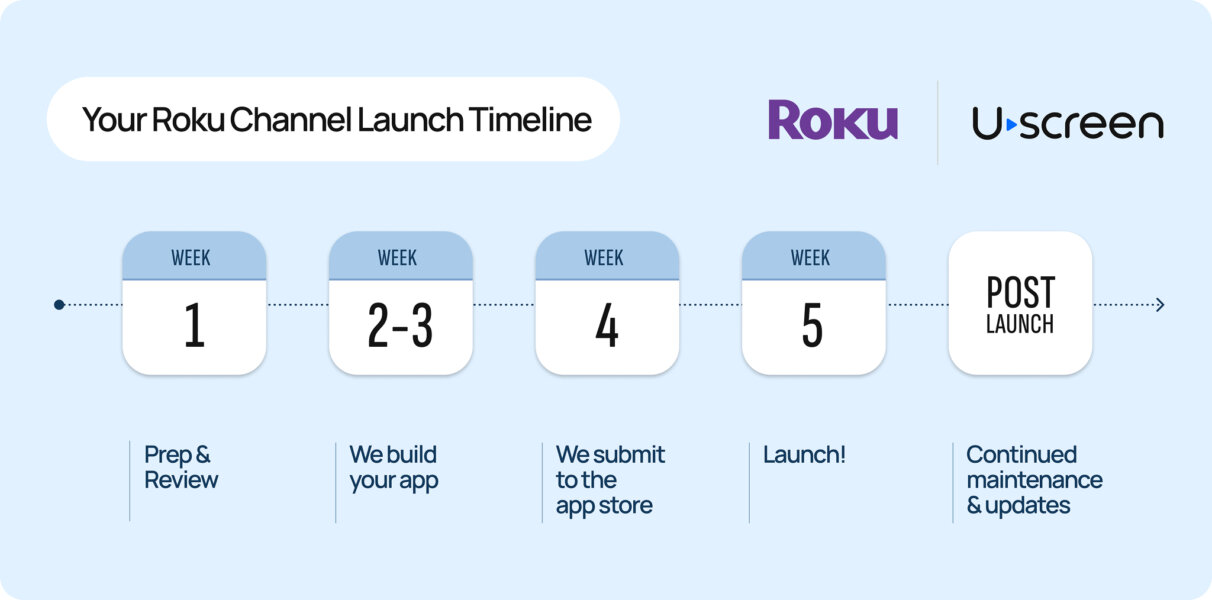 Your Roku Channel Launch Timeline

Roku

Uscreen

WEEK
1

WEEK
2-3

WEEK
4

WEEK
5

POST
LAUNCH

Prep & Review

We build your app

We submit to the app store

Launch!

Continued maintenance & updates